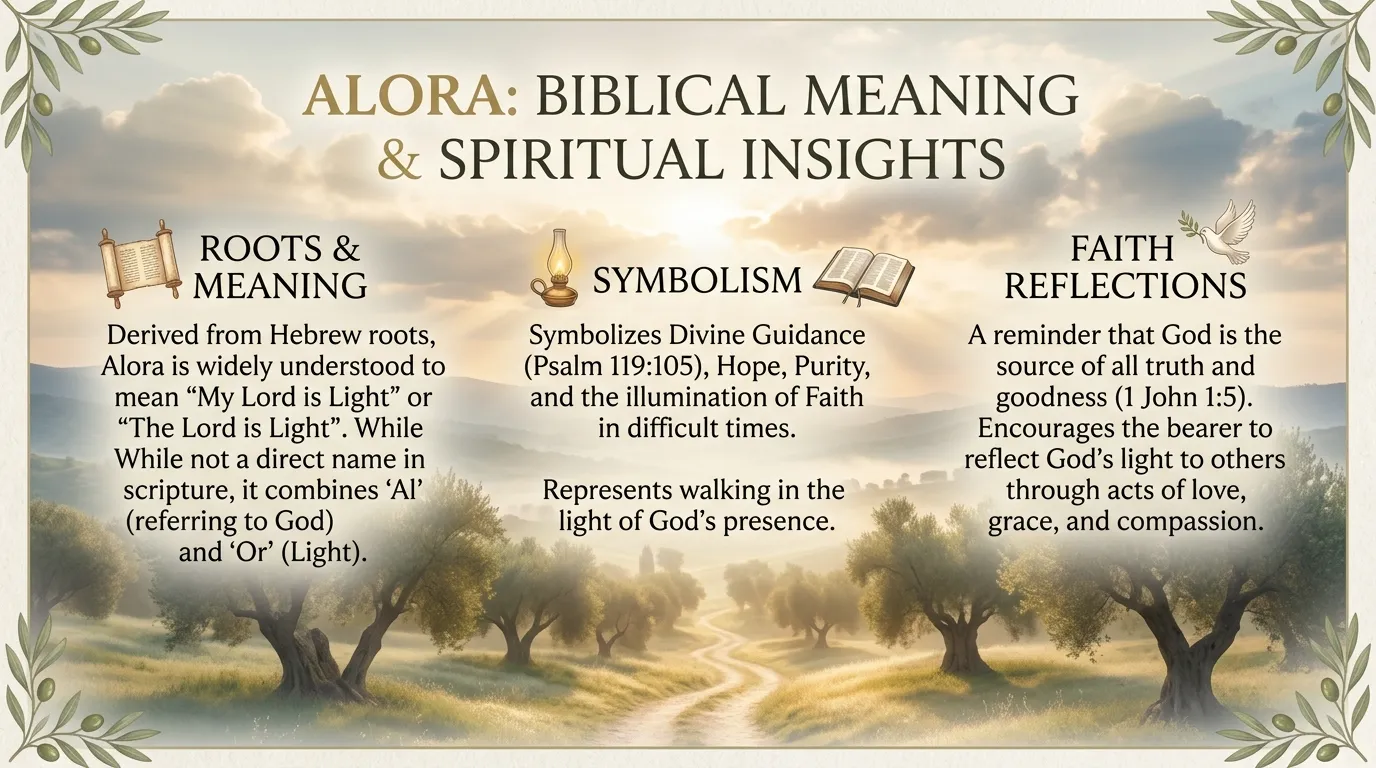 ALORA: BIBLICAL MEANING & SPIRITUAL INSIGHTS

ROOTS & MEANING

Derived from Hebrew roots, Alora is widely understood to mean “My Lord is Light” or “The Lord is Light”. While While not a direct name in scripture, it combines ‘Al’ (referring to God) and ‘Or’ (Light).

SYMBOLISM

Symbolizes Divine Guidance (Psalm 119:105), Hope, Purity, and the illumination of Faith in difficult times.

Represents walking in the light of God’s presence.

FAITH REFLECTIONS

A reminder that God is the source of all truth and goodness (1 John 1:5). Encourages the bearer to reflect God’s light to others through acts of love, grace, and compassion.